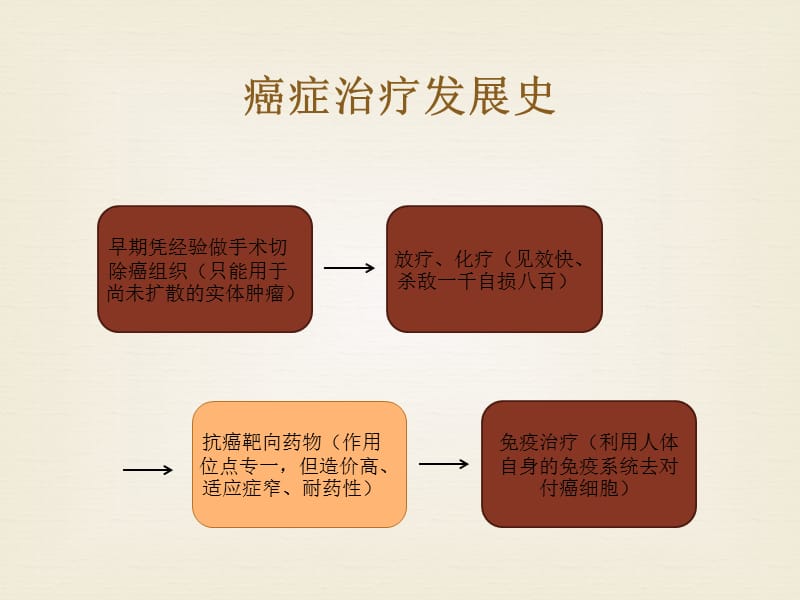 癌症治疗发展史

早期凭经验做手术切除癌组织（只能用于尚未扩散的实体肿瘤）

放疗、化疗（见效快、杀敌一千自损八百）

抗癌靶向药物（作用位点专一，但造价高、适应症窄、耐药性）

免疫治疗（利用人体自身的免疫系统去对付癌细胞）